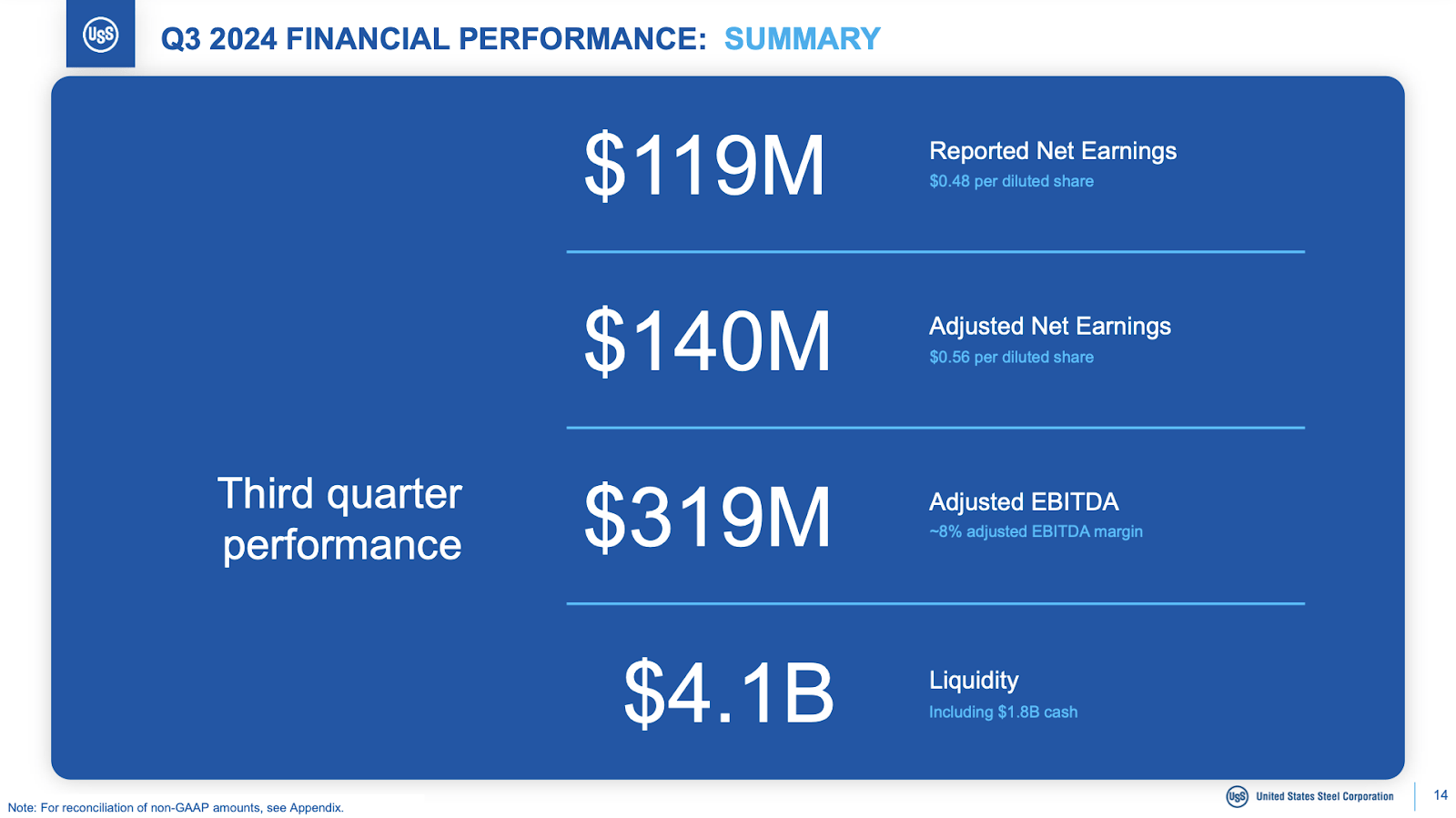 USS

Q3 2024 FINANCIAL PERFORMANCE: SUMMARY

Third quarter performance

\$119M

Reported Net Earnings
\$0.48 per diluted share

\$140M

Adjusted Net Earnings
\$0.56 per diluted share

\$319M

Adjusted EBITDA
~8% adjusted EBITDA margin

\$4.1B

Liquidity
Including \$1.8B cash

Note: For reconciliation of non-GAAP amounts, see Appendix.

USS United States Steel Corporation

14